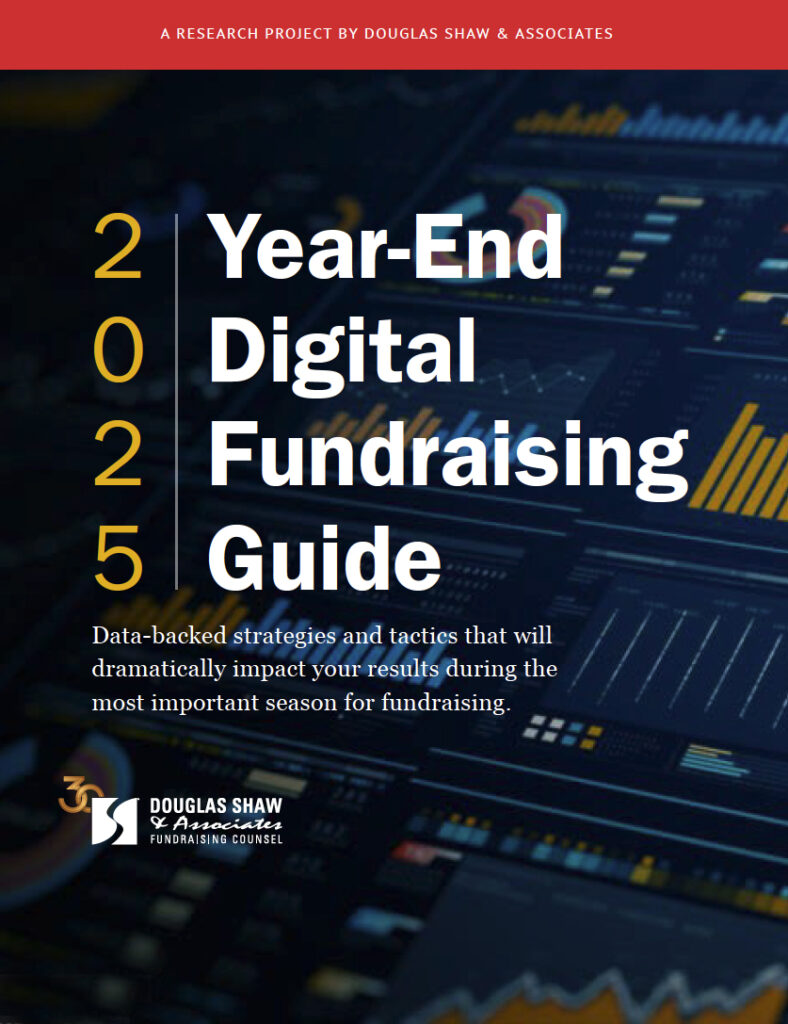 A RESEARCH PROJECT BY DOUGLAS SHAW & ASSOCIATES

2025 Year-End Digital Fundraising Guide

Data-backed strategies and tactics that will dramatically impact your results during the most important season for fundraising.

30

DOUGLAS SHAW & Associates FUNDRAISING COUNSEL